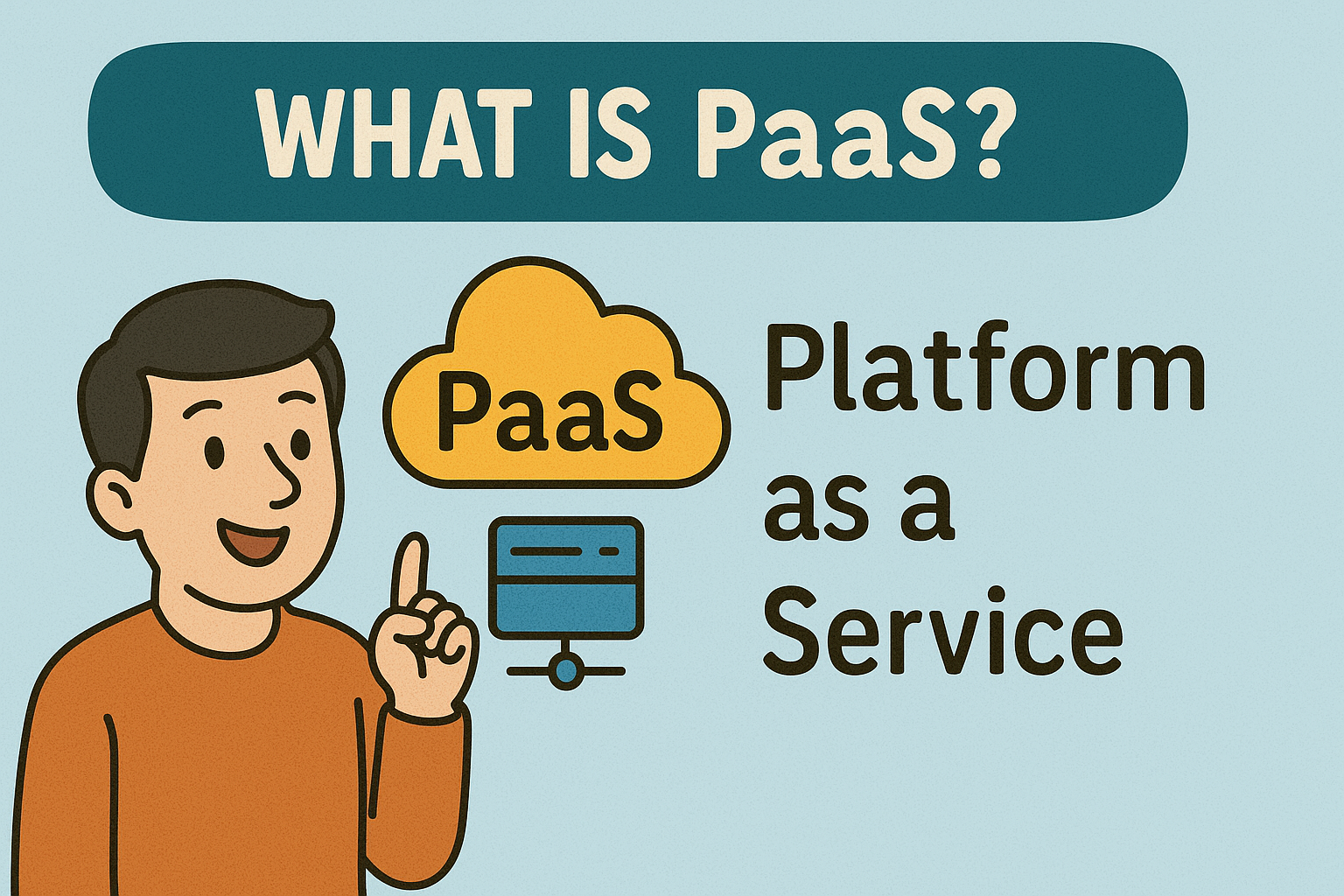 WHAT IS PaaS?

PaaS

Platform as a Service